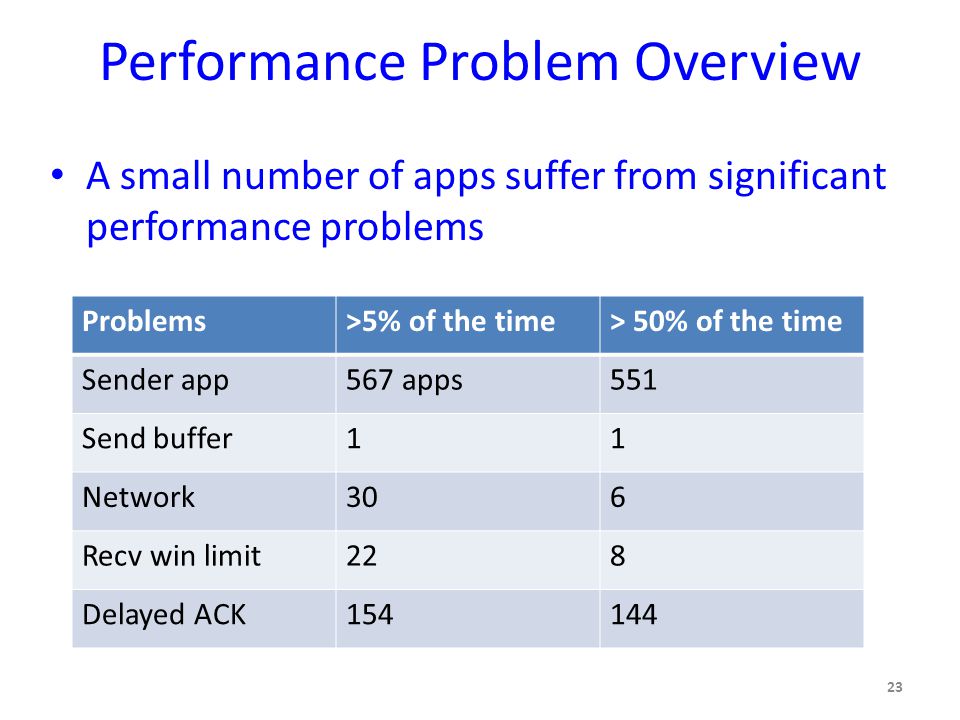 Performance Problem Overview

• A small number of apps suffer from significant performance problems

| Problems | >5% of the time | > 50% of the time |
|---|---|---|
| Sender app | 567 apps | 551 |
| Send buffer | 1 | 1 |
| Network | 30 | 6 |
| Recv win limit | 22 | 8 |
| Delayed ACK | 154 | 144 |

23